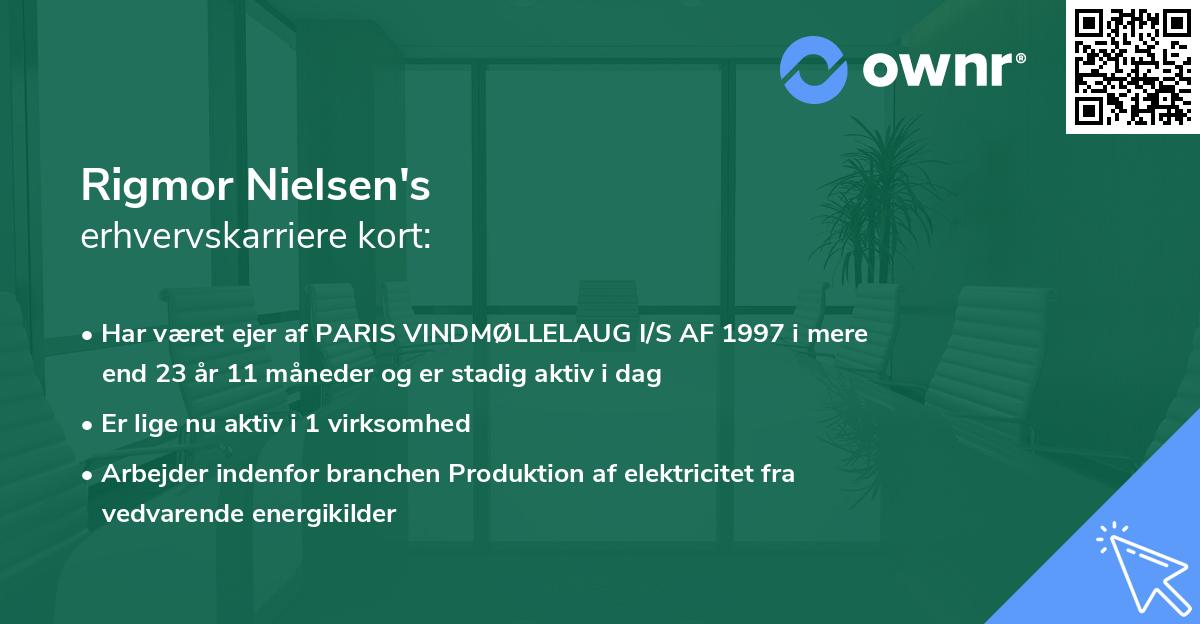 ownr®

Rigmor Nielsen's
erhvervskarriere kort:

• Har været ejer af PARIS VINDMØLLELAUG I/S AF 1997 i mere end 23 år 11 måneder og er stadig aktiv i dag

• Er lige nu aktiv i 1 virksomhed

• Arbejder indenfor branchen Produktion af elektricitet fra vedvarende energikilder